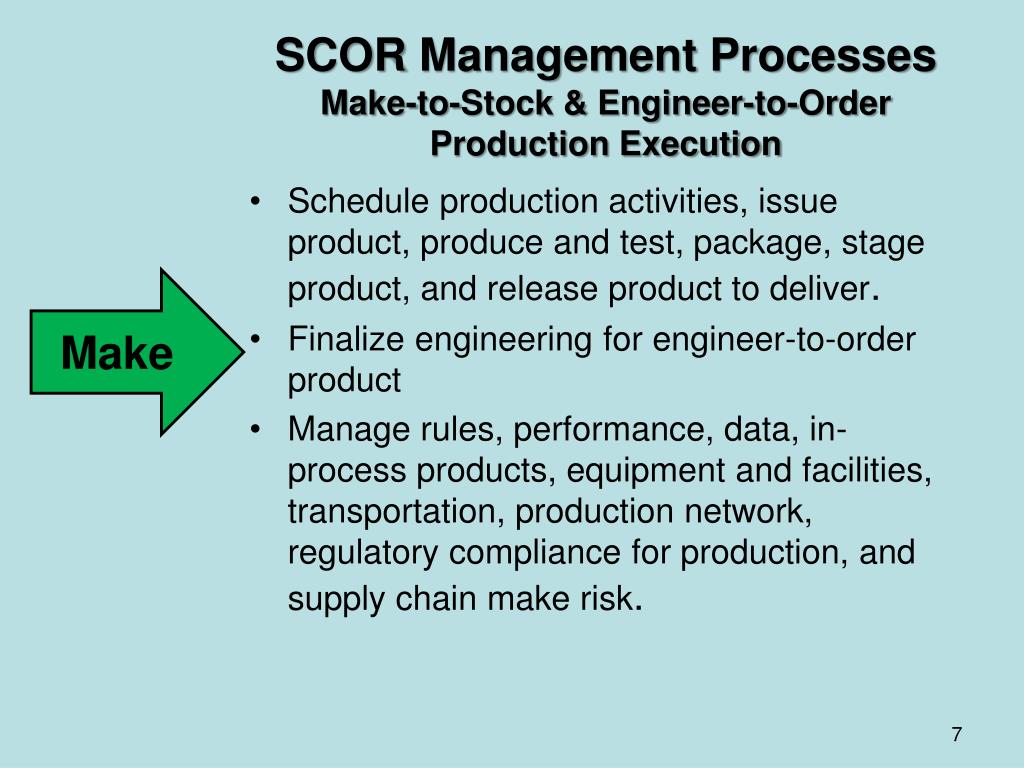 SCOR Management Processes
Make-to-Stock & Engineer-to-Order
Production Execution

Make

• Schedule production activities, issue product, produce and test, package, stage product, and release product to deliver.
• Finalize engineering for engineer-to-order product
• Manage rules, performance, data, in-process products, equipment and facilities, transportation, production network, regulatory compliance for production, and supply chain make risk.

7